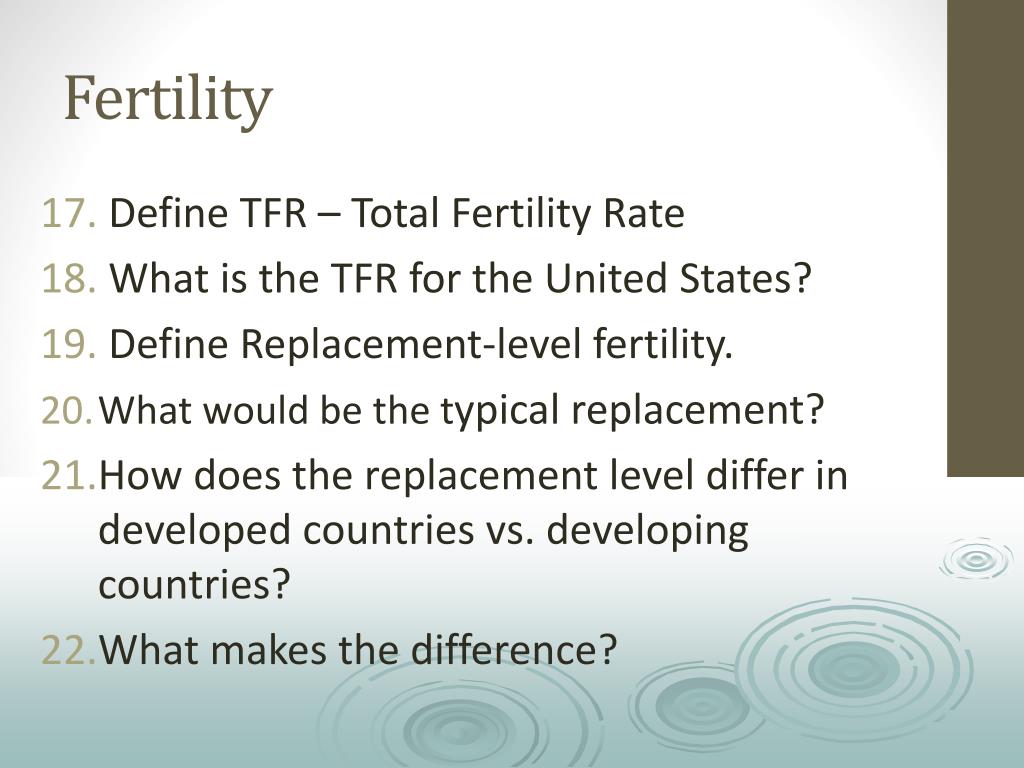 Fertility

17. Define TFR – Total Fertility Rate
18. What is the TFR for the United States?
19. Define Replacement-level fertility.
20. What would be the typical replacement?
21. How does the replacement level differ in developed countries vs. developing countries?
22. What makes the difference?